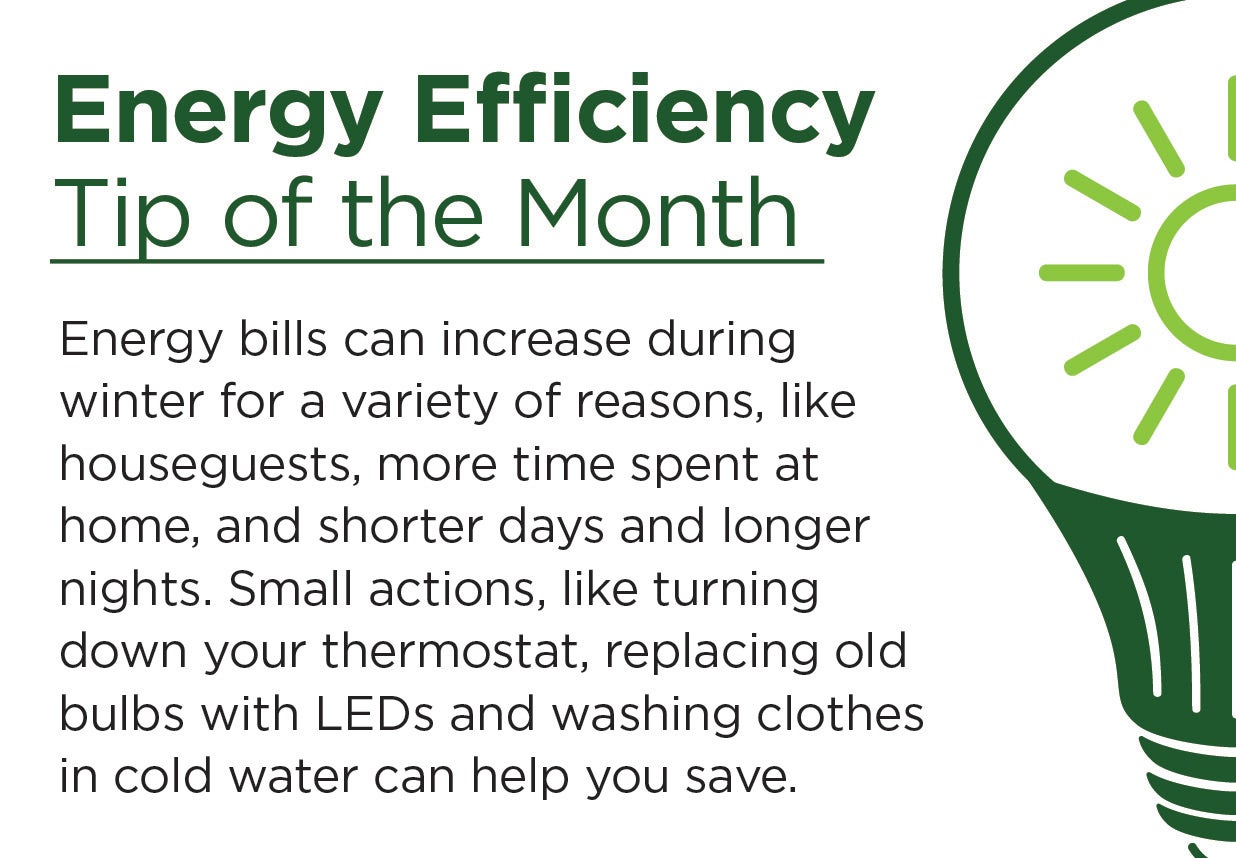 Energy Efficiency
Tip of the Month

Energy bills can increase during winter for a variety of reasons, like houseguests, more time spent at home, and shorter days and longer nights. Small actions, like turning down your thermostat, replacing old bulbs with LEDs and washing clothes in cold water can help you save.